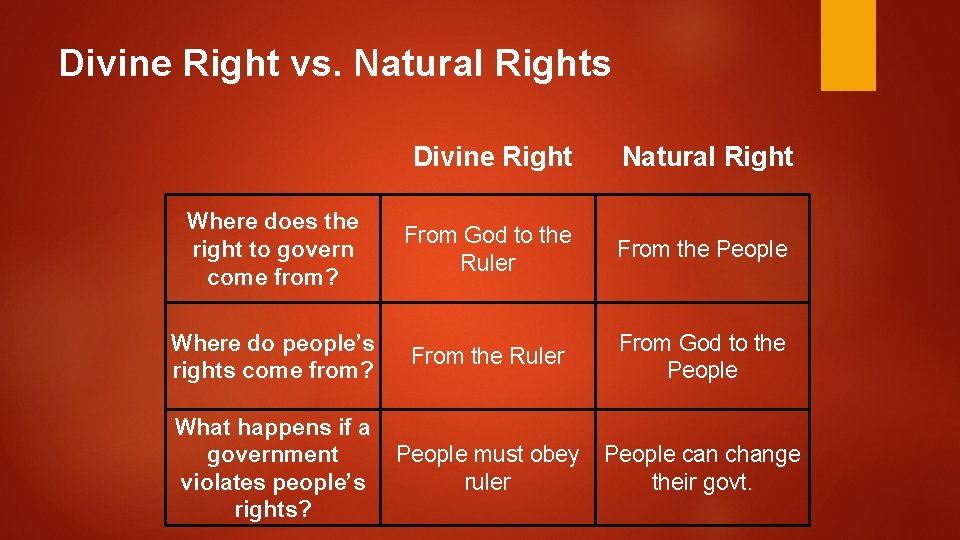 Divine Right vs. Natural Rights

|  | Divine Right | Natural Right |
|---|---|---|
| Where does the right to govern come from? | From God to the Ruler | From the People |
| Where do people's rights come from? | From the Ruler | From God to the People |
| What happens if a government violates people's rights? | People must obey ruler | People can change their govt. |